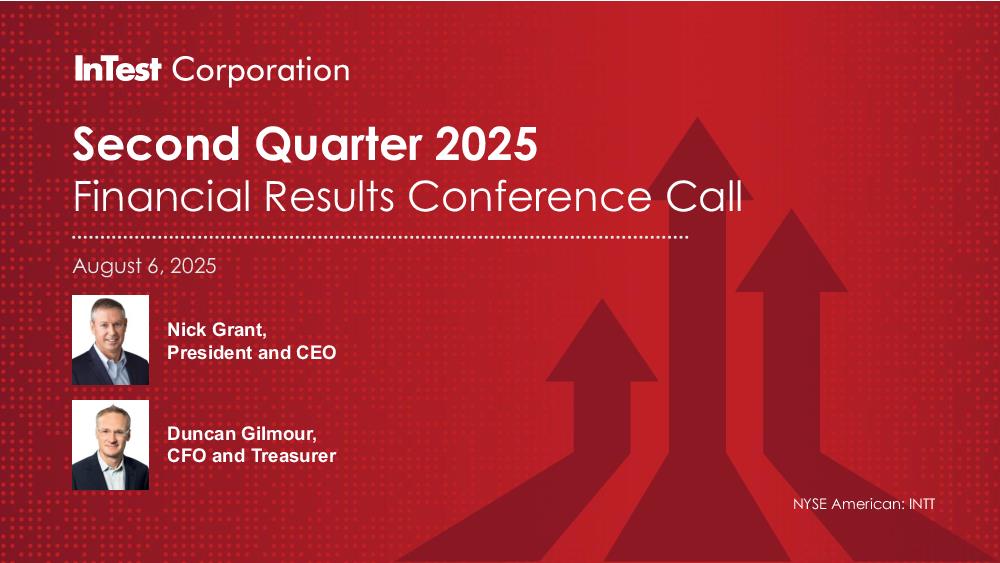 InTest Corporation

Second Quarter 2025
Financial Results Conference Call

August 6, 2025

Nick Grant,
President and CEO

Duncan Gilmour,
CFO and Treasurer

NYSE American: INTT